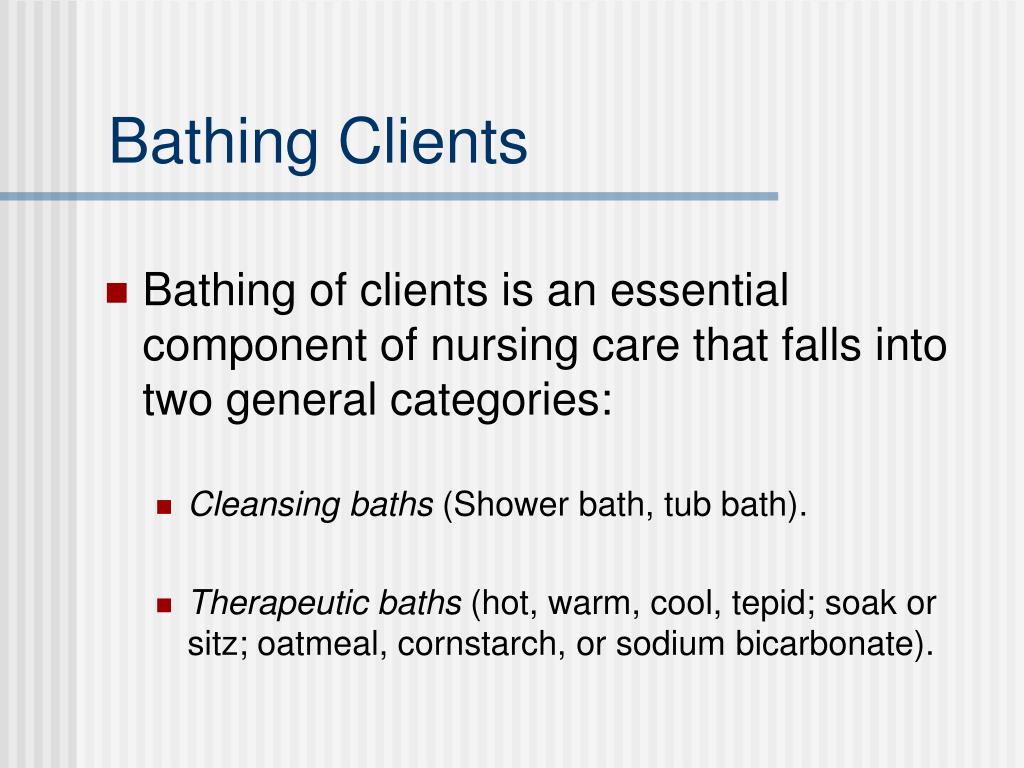 Bathing Clients

Bathing of clients is an essential component of nursing care that falls into two general categories:

Cleansing baths (Shower bath, tub bath).

Therapeutic baths (hot, warm, cool, tepid; soak or sitz; oatmeal, cornstarch, or sodium bicarbonate).